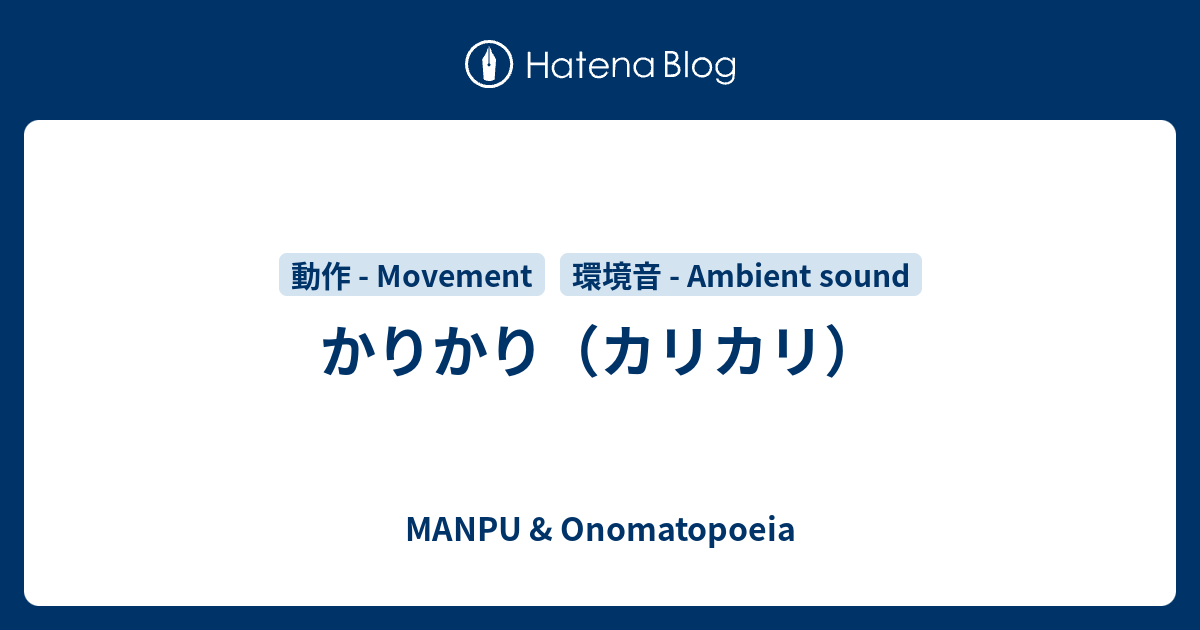 Hatena Blog

動作 - Movement

環境音 - Ambient sound

かりかり（カリカリ）

MANPU & Onomatopoeia